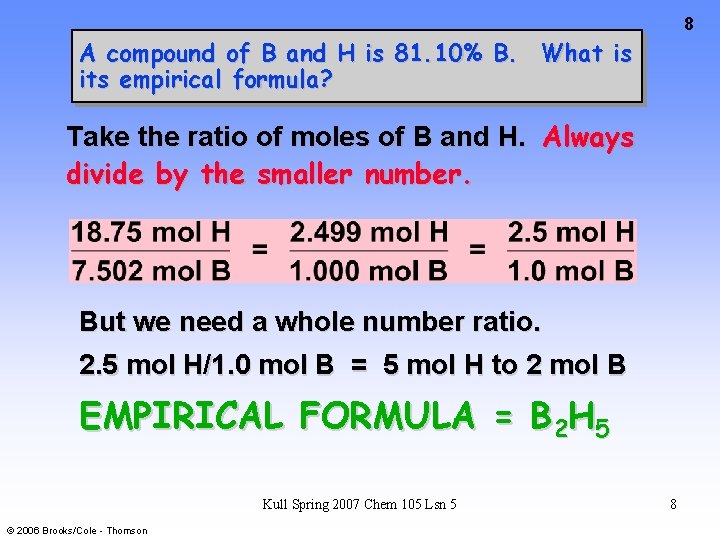 8

A compound of B and H is 81.10% B. What is its empirical formula?

Take the ratio of moles of B and H. Always divide by the smaller number.

$\frac{18.75 \text{ mol H}}{7.502 \text{ mol B}} = \frac{2.499 \text{ mol H}}{1.000 \text{ mol B}} = \frac{2.5 \text{ mol H}}{1.0 \text{ mol B}}$

But we need a whole number ratio.

2.5 mol H/1.0 mol B = 5 mol H to 2 mol B

EMPIRICAL FORMULA = $B_2H_5$

Kull Spring 2007 Chem 105 Lsn 5

8

© 2006 Brooks/Cole - Thomson